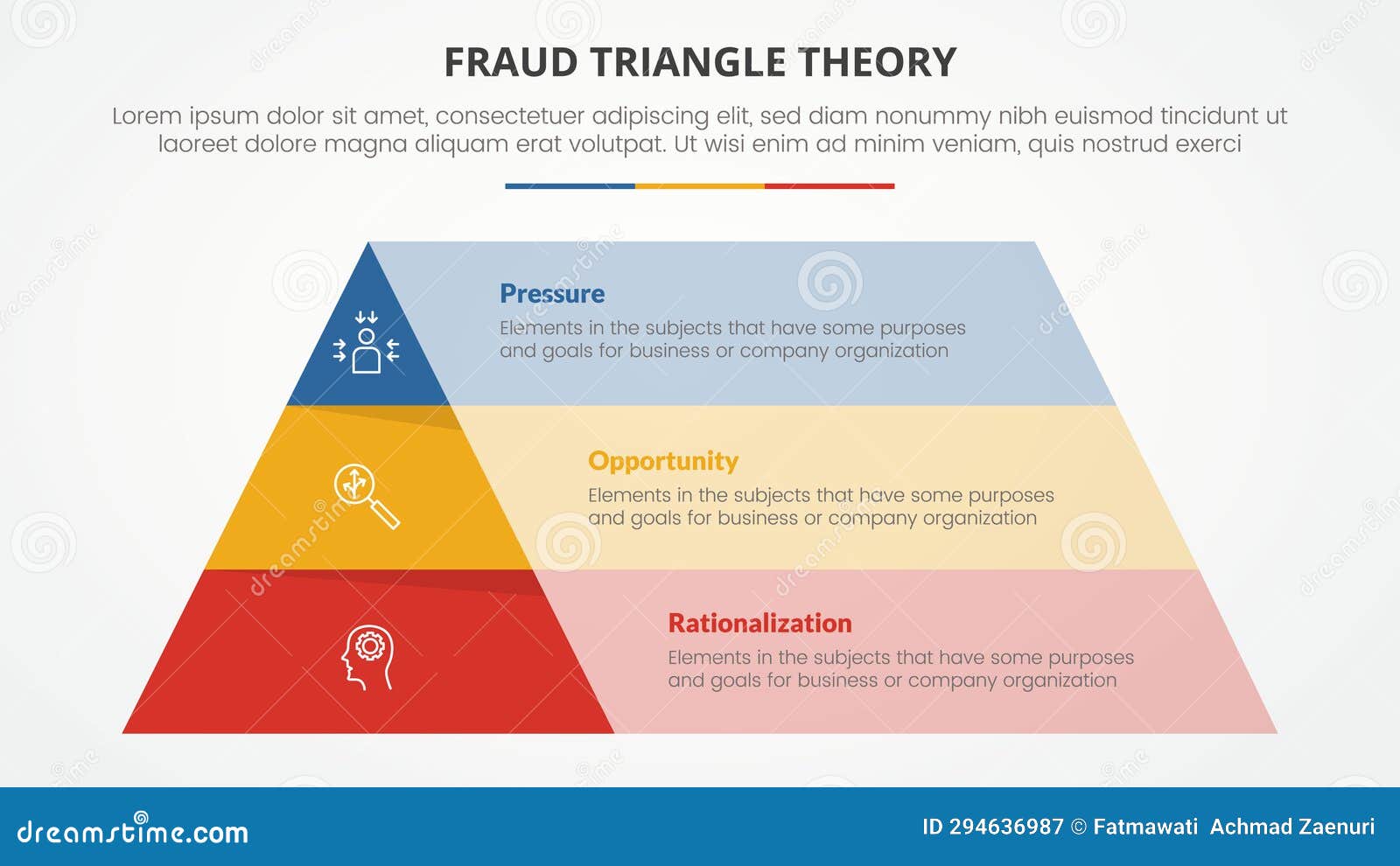 FRAUD TRIANGLE THEORY

Lorem ipsum dolor sit amet, consectetuer adipiscing elit, sed diam nonummy nibh euismod tincidunt ut laoreet dolore magna aliquam erat volutpat. Ut wisi enim ad minim veniam, quis nostrud exerci

Pressure
Elements in the subjects that have some purposes and goals for business or company organization

Opportunity
Elements in the subjects that have some purposes and goals for business or company organization

Rationalization
Elements in the subjects that have some purposes and goals for business or company organization

dreamstime.com
ID 294636987 © Fatmawati Achmad Zaenuri